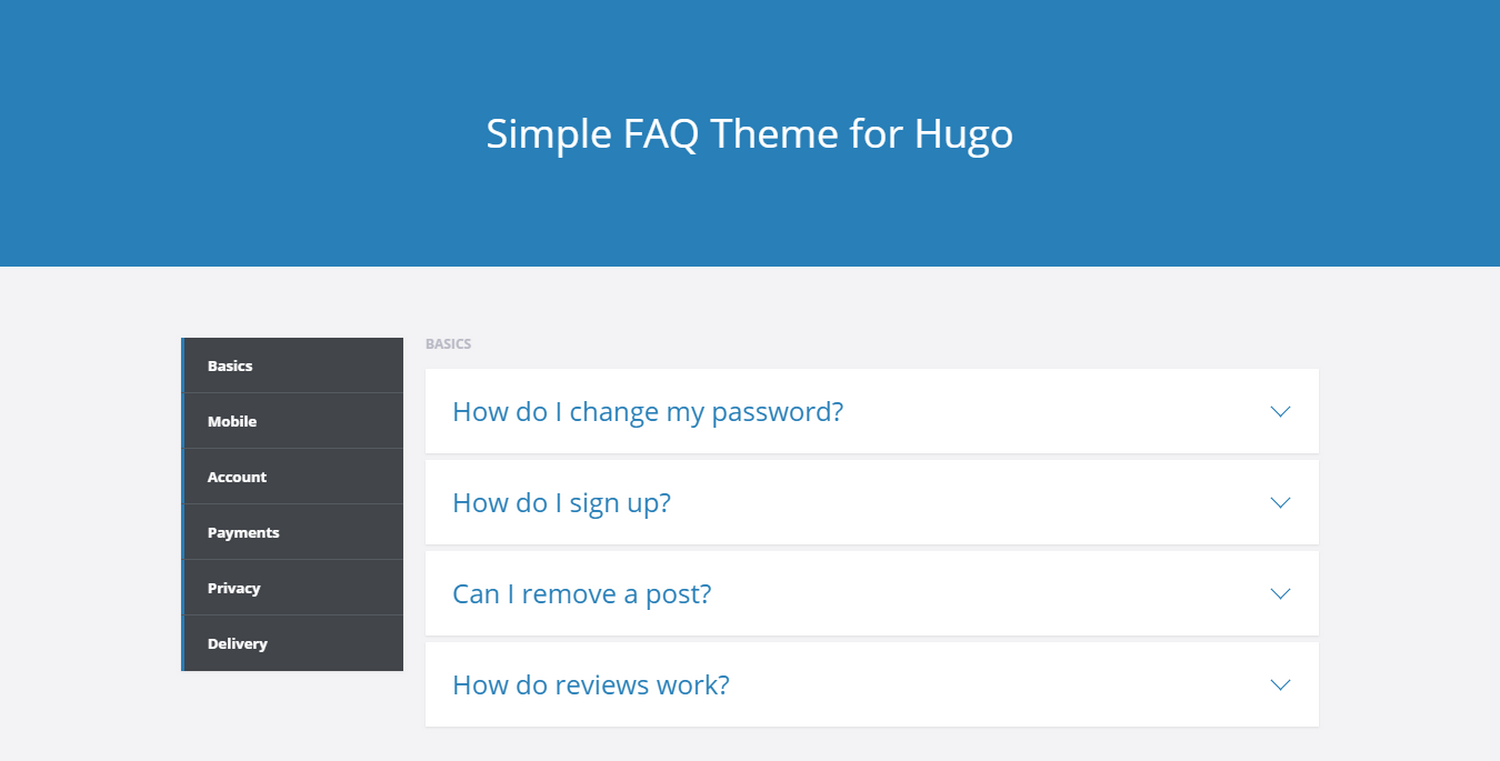 Simple FAQ Theme for Hugo

Basics
Mobile
Account
Payments
Privacy
Delivery

BASICS

How do I change my password?

How do I sign up?

Can I remove a post?

How do reviews work?